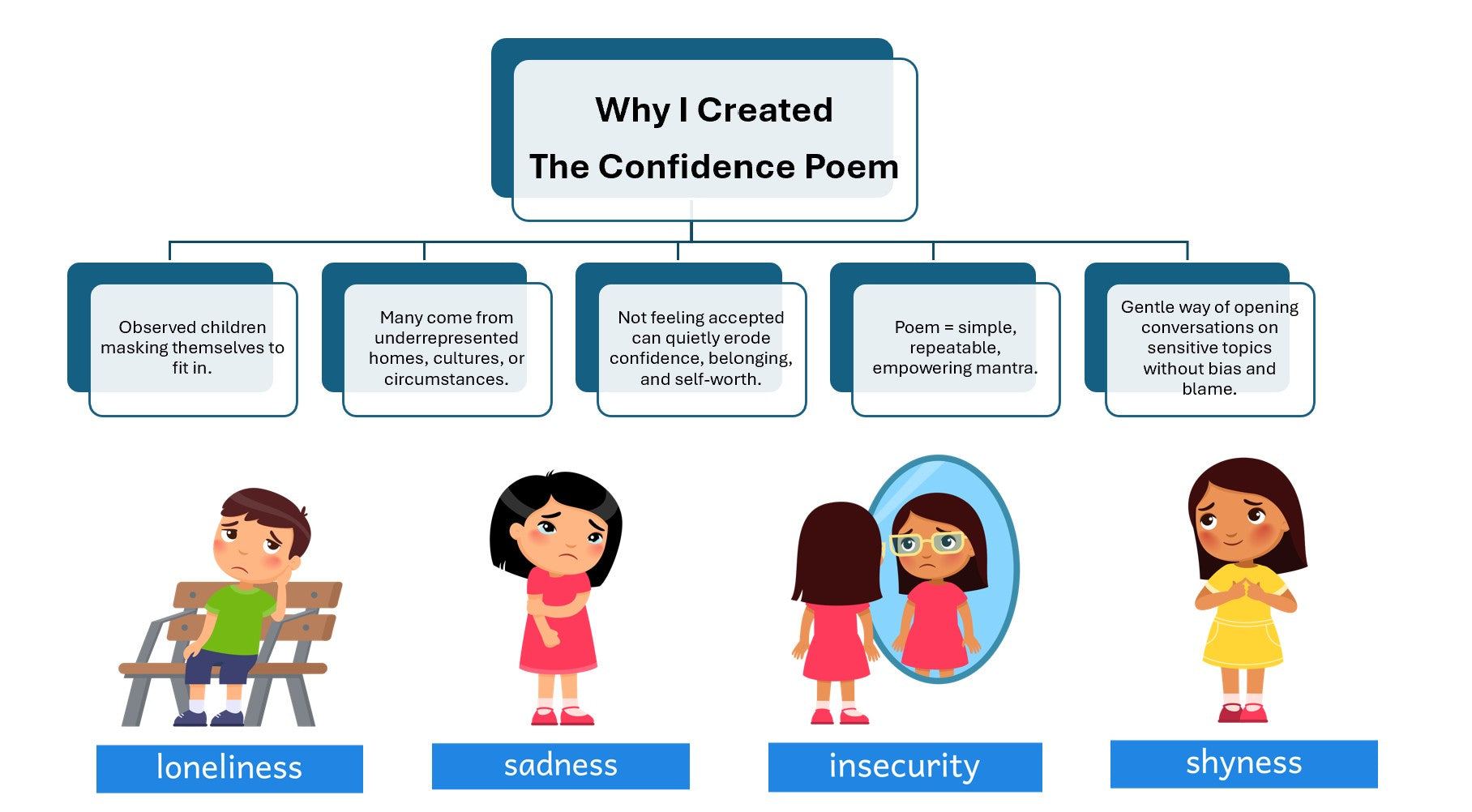 Why I Created
The Confidence Poem

Observed children masking themselves to fit in.

Many come from underrepresented homes, cultures, or circumstances.

Not feeling accepted can quietly erode confidence, belonging, and self-worth.

Poem = simple, repeatable, empowering mantra.

Gentle way of opening conversations on sensitive topics without bias and blame.

loneliness

sadness

insecurity

shyness